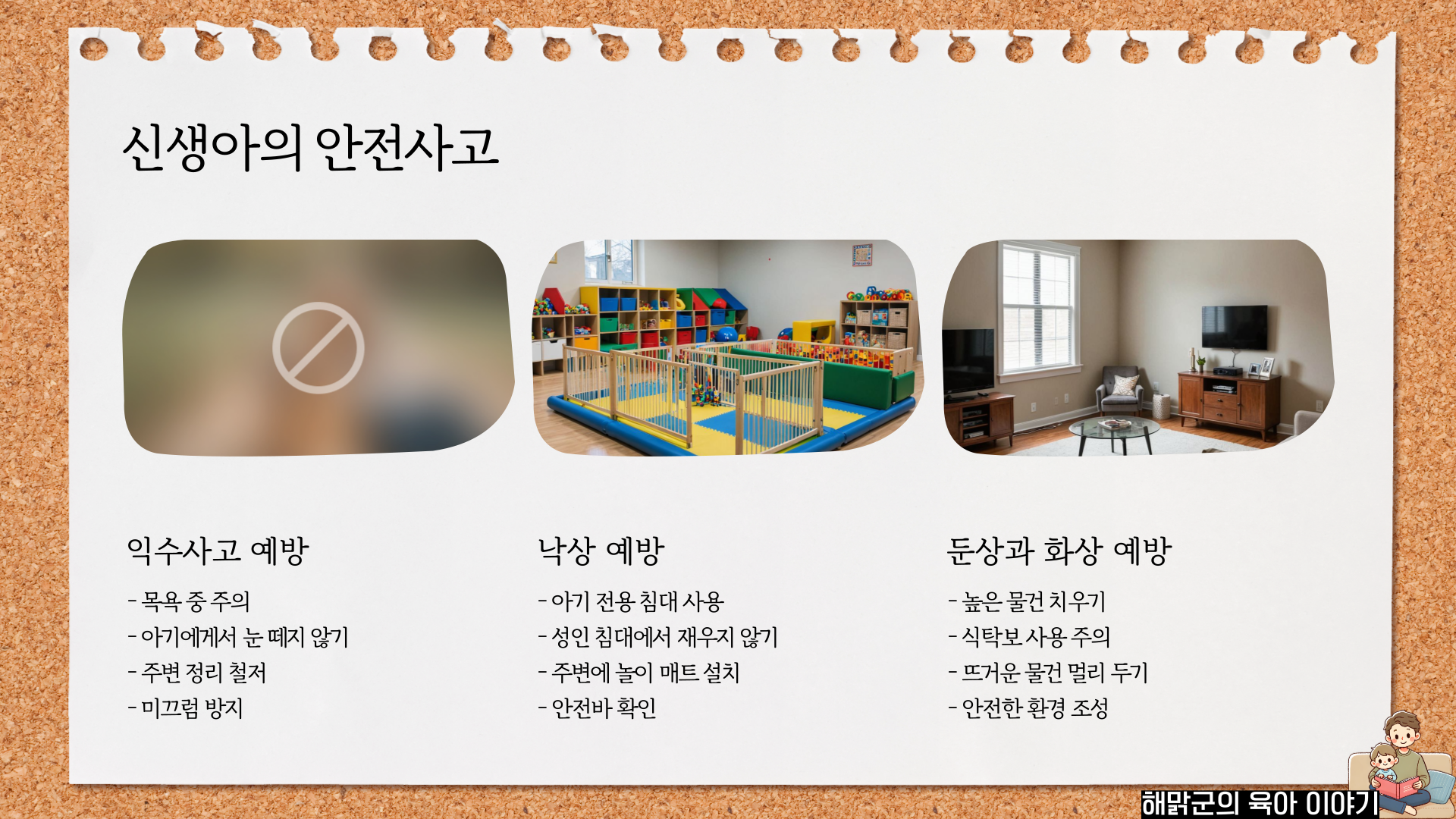 신생아의 안전사고

익수사고 예방

- 목욕 중 주의
- 아기에게서 눈 떼지 않기
- 주변 정리 철저
- 미끄럼 방지

낙상 예방

- 아기 전용 침대 사용
- 성인 침대에서 재우지 않기
- 주변에 놀이 매트 설치
- 안전바 확인

둔상과 화상 예방

- 높은 물건 치우기
- 식탁보 사용 주의
- 뜨거운 물건 멀리 두기
- 안전한 환경 조성

해맑군의 육아 이야기